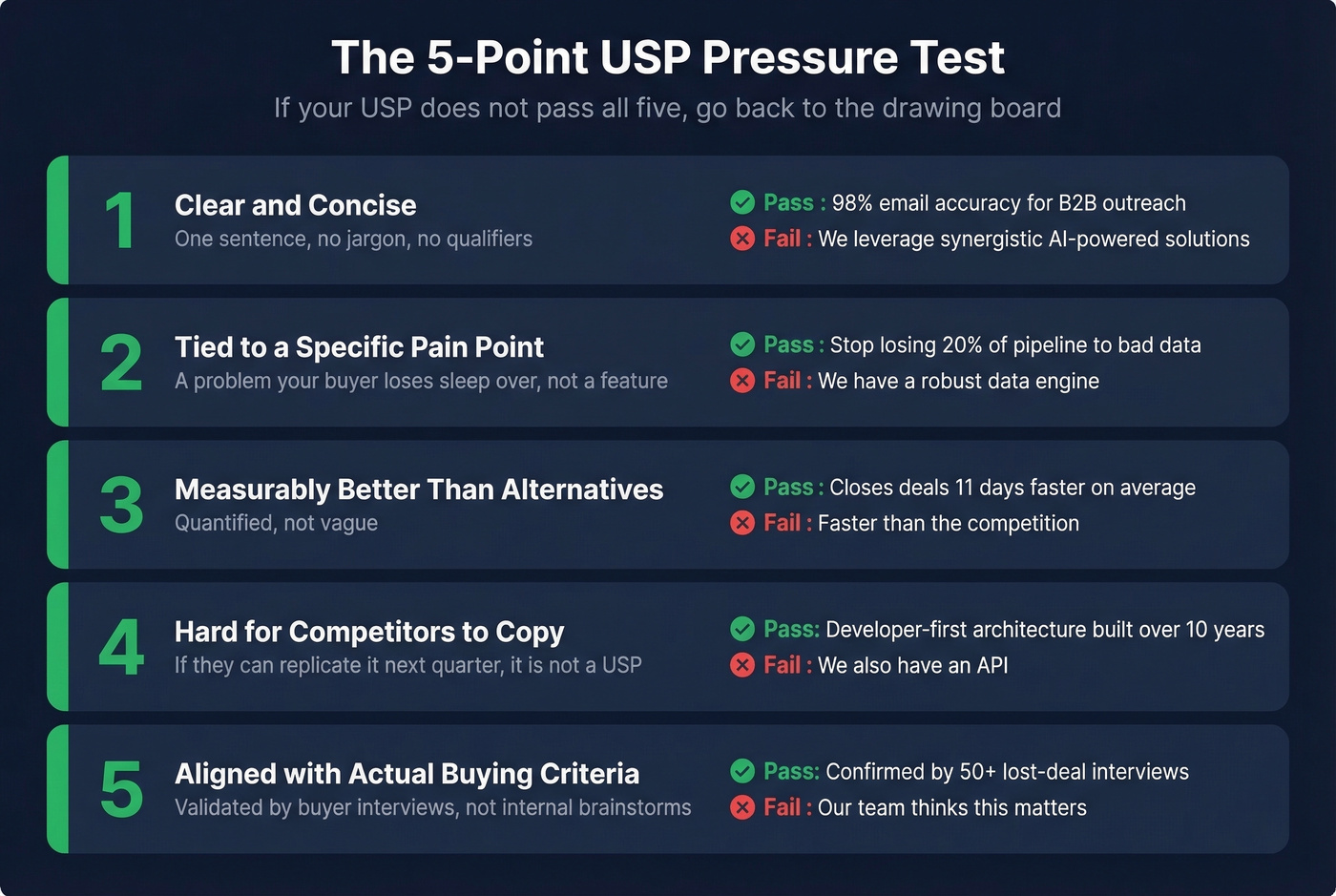 The 5-Point USP Pressure Test

If your USP does not pass all five, go back to the drawing board

1

Clear and Concise

One sentence, no jargon, no qualifiers

Pass : 98% email accuracy for B2B outreach

Fail : We leverage synergistic AI-powered solutions

2

Tied to a Specific Pain Point

A problem your buyer loses sleep over, not a feature

Pass : Stop losing 20% of pipeline to bad data

Fail : We have a robust data engine

3

Measurably Better Than Alternatives

Quantified, not vague

Pass : Closes deals 11 days faster on average

Fail : Faster than the competition

4

Hard for Competitors to Copy

If they can replicate it next quarter, it is not a USP

Pass: Developer-first architecture built over 10 years

Fail : We also have an API

5

Aligned with Actual Buying Criteria

Validated by buyer interviews, not internal brainstorms

Pass: Confirmed by 50+ lost-deal interviews

Fail : Our team thinks this matters